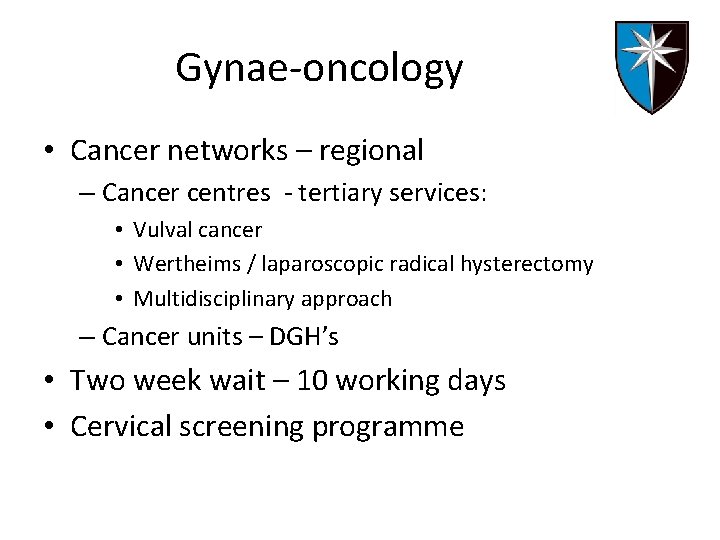 Gynae-oncology

• Cancer networks – regional
  – Cancer centres - tertiary services:
    • Vulval cancer
    • Wertheims / laparoscopic radical hysterectomy
    • Multidisciplinary approach
  – Cancer units – DGH's
• Two week wait – 10 working days
• Cervical screening programme